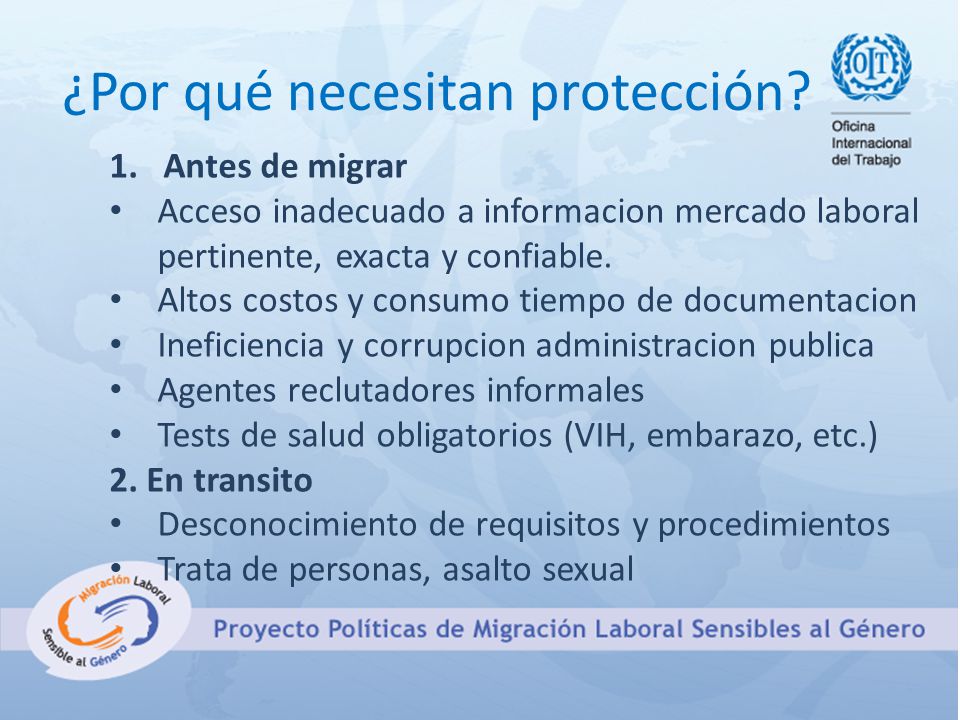 ¿Por qué necesitan protección?

OIT
Oficina Internacional del Trabajo

1. Antes de migrar
• Acceso inadecuado a informacion mercado laboral pertinente, exacta y confiable.
• Altos costos y consumo tiempo de documentacion
• Ineficiencia y corrupcion administracion publica
• Agentes reclutadores informales
• Tests de salud obligatorios (VIH, embarazo, etc.)

2. En transito
• Desconocimiento de requisitos y procedimientos
• Trata de personas, asalto sexual

Migración Laboral Sensible al Género

Proyecto Políticas de Migración Laboral Sensibles al Género